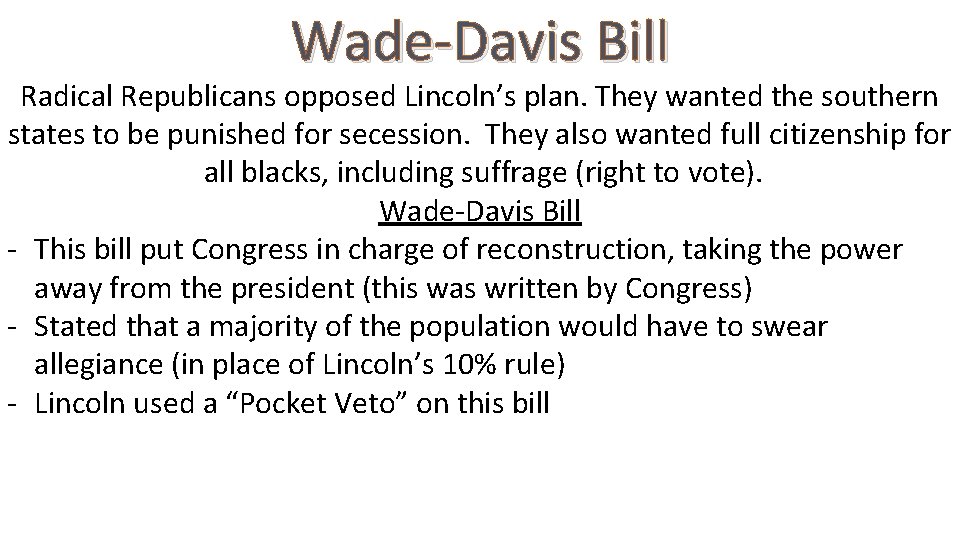 Wade-Davis Bill

Radical Republicans opposed Lincoln's plan. They wanted the southern states to be punished for secession. They also wanted full citizenship for all blacks, including suffrage (right to vote).

Wade-Davis Bill

- This bill put Congress in charge of reconstruction, taking the power away from the president (this was written by Congress)
- Stated that a majority of the population would have to swear allegiance (in place of Lincoln's 10% rule)
- Lincoln used a "Pocket Veto" on this bill